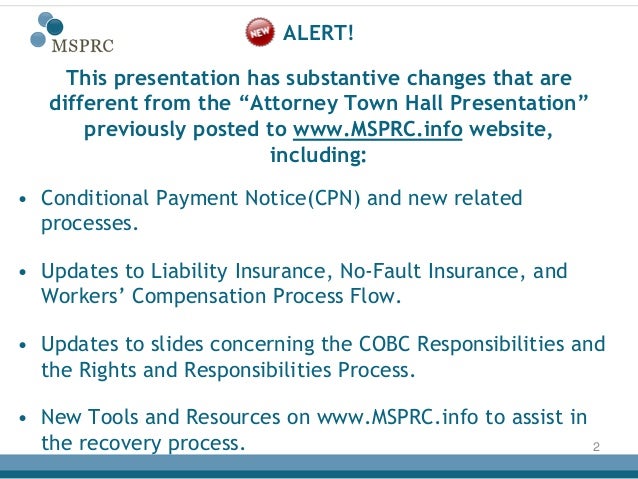 MSPRC

NEW ALERT!

This presentation has substantive changes that are different from the “Attorney Town Hall Presentation” previously posted to www.MSPRC.info website, including:

• Conditional Payment Notice(CPN) and new related processes.

• Updates to Liability Insurance, No-Fault Insurance, and Workers’ Compensation Process Flow.

• Updates to slides concerning the COBC Responsibilities and the Rights and Responsibilities Process.

• New Tools and Resources on www.MSPRC.info to assist in the recovery process.

2